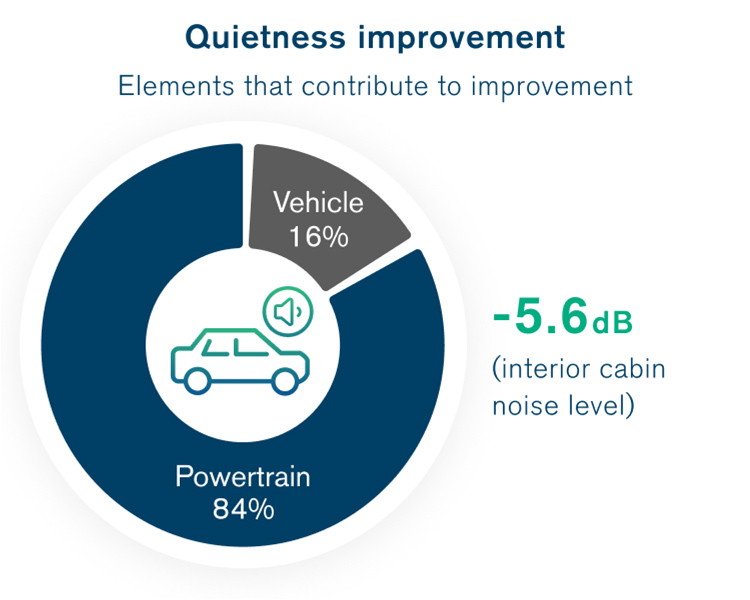 Quietness improvement

Elements that contribute to improvement

Vehicle
16%

Powertrain
84%

-5.6dB
(interior cabin noise level)